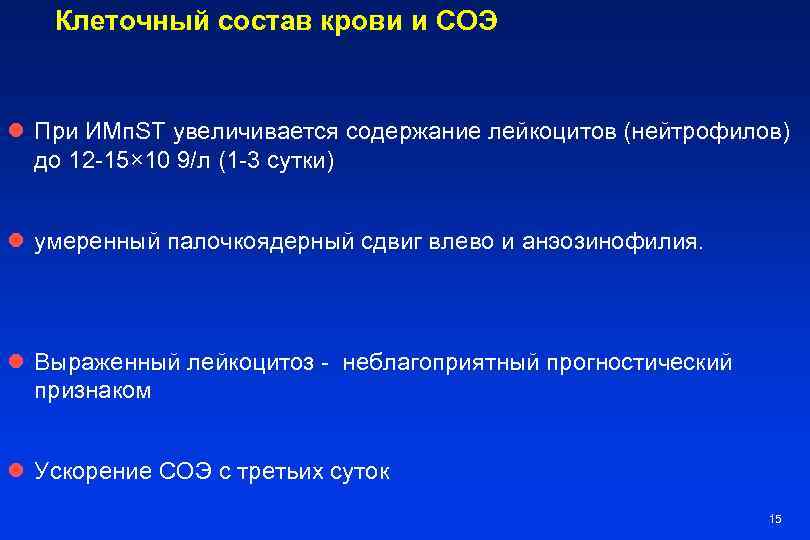 Клеточный состав крови и СОЭ

При ИМпST увеличивается содержание лейкоцитов (нейтрофилов) до 12-15×10 9/л (1-3 сутки)

умеренный палочкоядерный сдвиг влево и анэозинофилия.

Выраженный лейкоцитоз - неблагоприятный прогностический признаком

Ускорение СОЭ с третьих суток

15